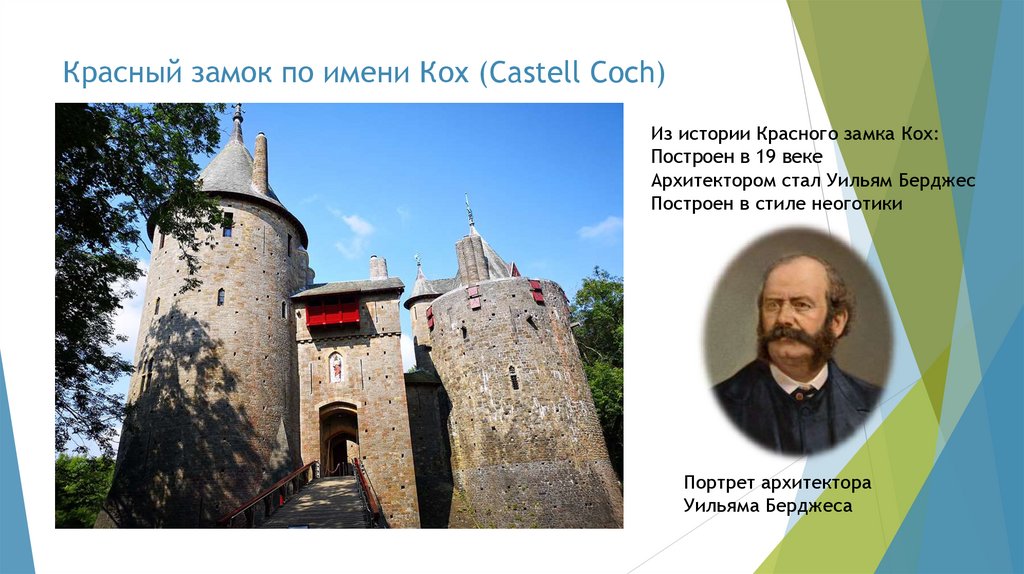 Красный замок по имени Кох (Castell Coch)

Из истории Красного замка Кох:
Построен в 19 веке
Архитектором стал Уильям Берджес
Построен в стиле неоготики

Портрет архитектора
Уильяма Берджеса